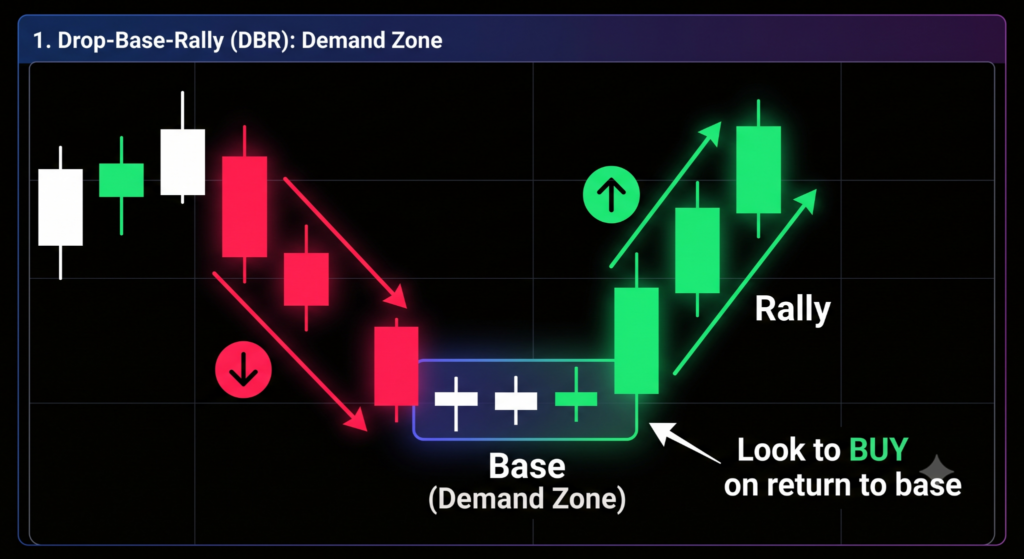 1. Drop-Base-Rally (DBR): Demand Zone

Rally

Base
(Demand Zone)

Look to BUY on return to base